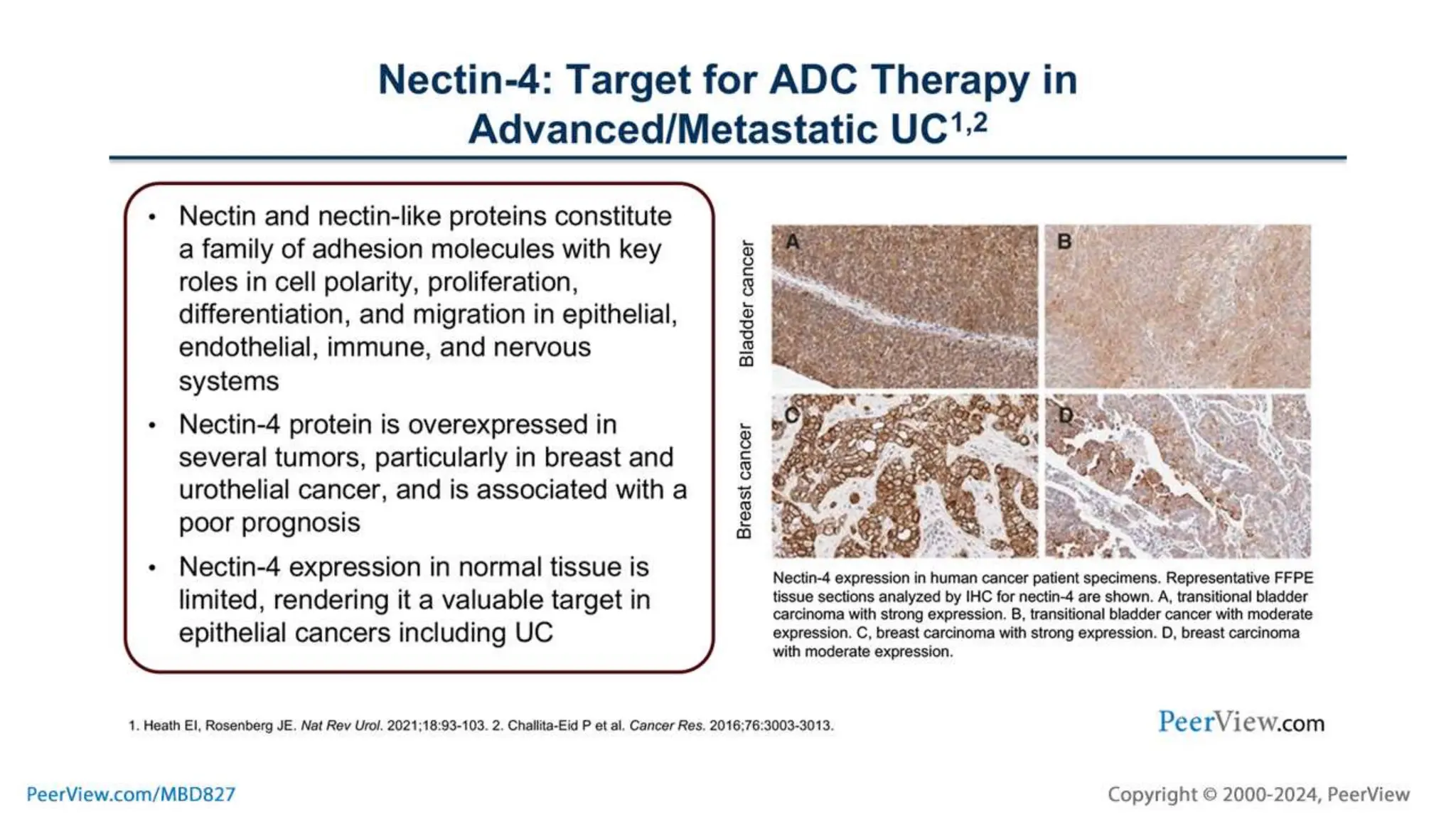 Nectin-4: Target for ADC Therapy in Advanced/Metastatic UC$^{1,2}$

• Nectin and nectin-like proteins constitute a family of adhesion molecules with key roles in cell polarity, proliferation, differentiation, and migration in epithelial, endothelial, immune, and nervous systems

• Nectin-4 protein is overexpressed in several tumors, particularly in breast and urothelial cancer, and is associated with a poor prognosis

• Nectin-4 expression in normal tissue is limited, rendering it a valuable target in epithelial cancers including UC

Bladder cancer

A

B

Breast cancer

C

D

Nectin-4 expression in human cancer patient specimens. Representative FFPE tissue sections analyzed by IHC for nectin-4 are shown. A, transitional bladder carcinoma with strong expression. B, transitional bladder cancer with moderate expression. C, breast carcinoma with strong expression. D, breast carcinoma with moderate expression.

1. Heath EI, Rosenberg JE. Nat Rev Urol. 2021;18:93-103. 2. Challita-Eid P et al. Cancer Res. 2016;76:3003-3013.

PeerView.com

PeerView.com/MBD827

Copyright © 2000-2024, PeerView